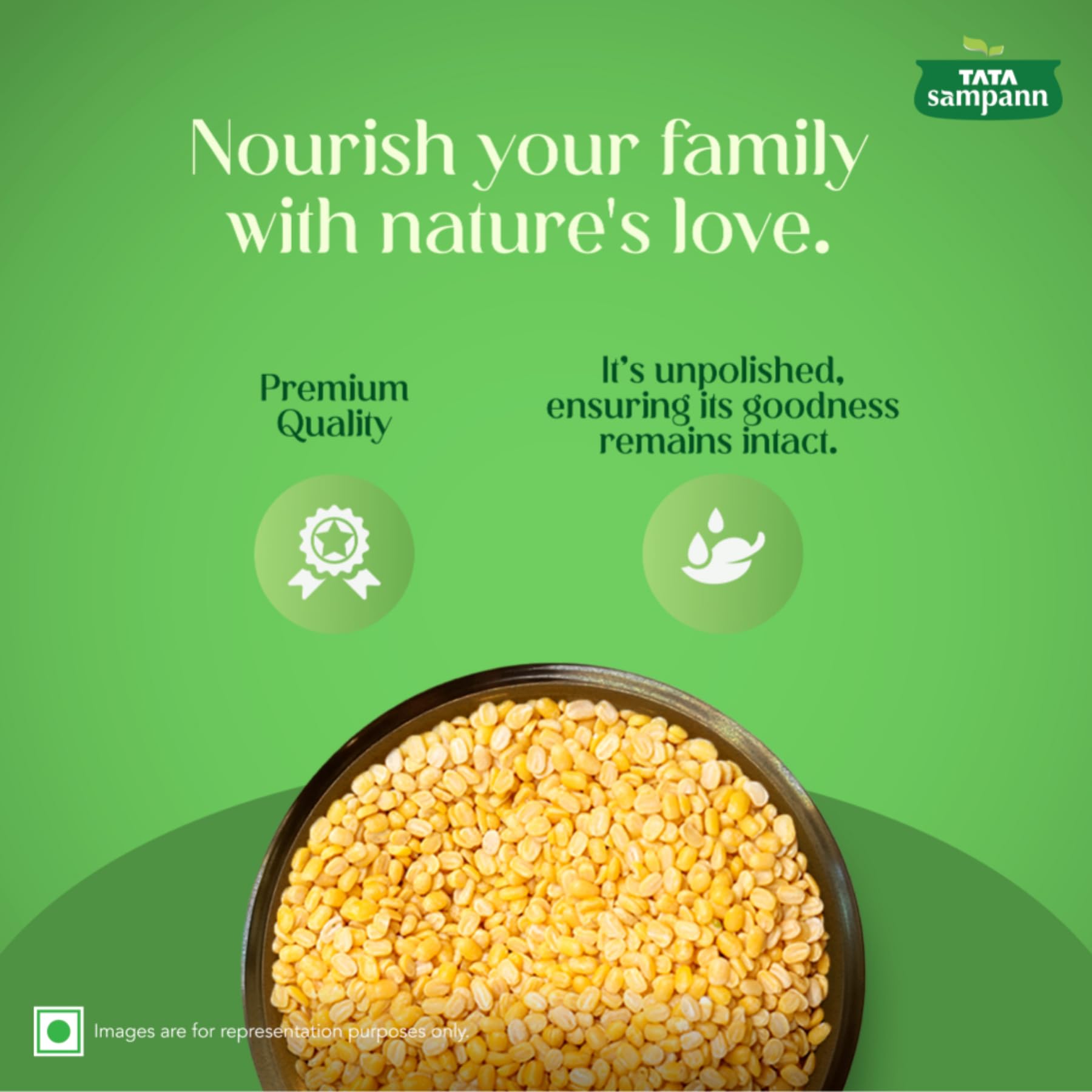 TATA sampann

Nourish your family with nature's love.

Premium Quality

It's unpolished, ensuring its goodness remains intact.

Images are for representation purposes only.